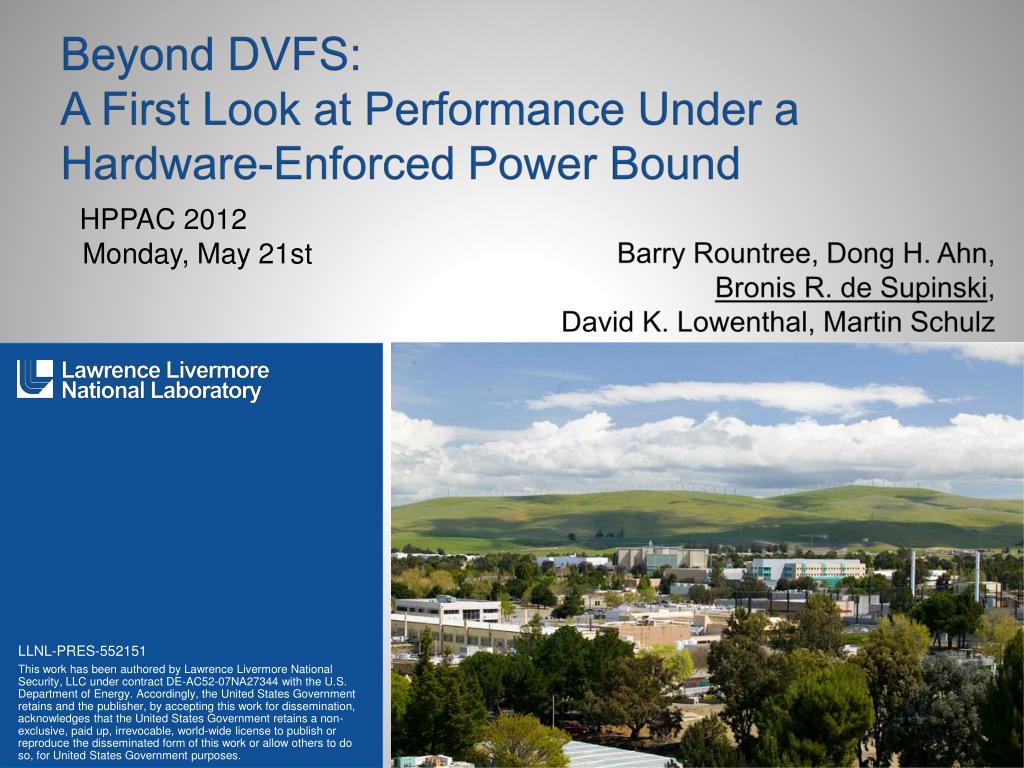 Beyond DVFS:
A First Look at Performance Under a Hardware-Enforced Power Bound

HPPAC 2012
Monday, May 21st

Barry Rountree, Dong H. Ahn, Bronis R. de Supinski, David K. Lowenthal, Martin Schulz

Lawrence Livermore National Laboratory

LLNL-PRES-552151

This work has been authored by Lawrence Livermore National Security, LLC under contract DE-AC52-07NA27344 with the U.S. Department of Energy. Accordingly, the United States Government retains and the publisher, by accepting this work for dissemination, acknowledges that the United States Government retains a non-exclusive, paid up, irrevocable, world-wide license to publish or reproduce the disseminated form of this work or allow others to do so, for United States Government purposes.